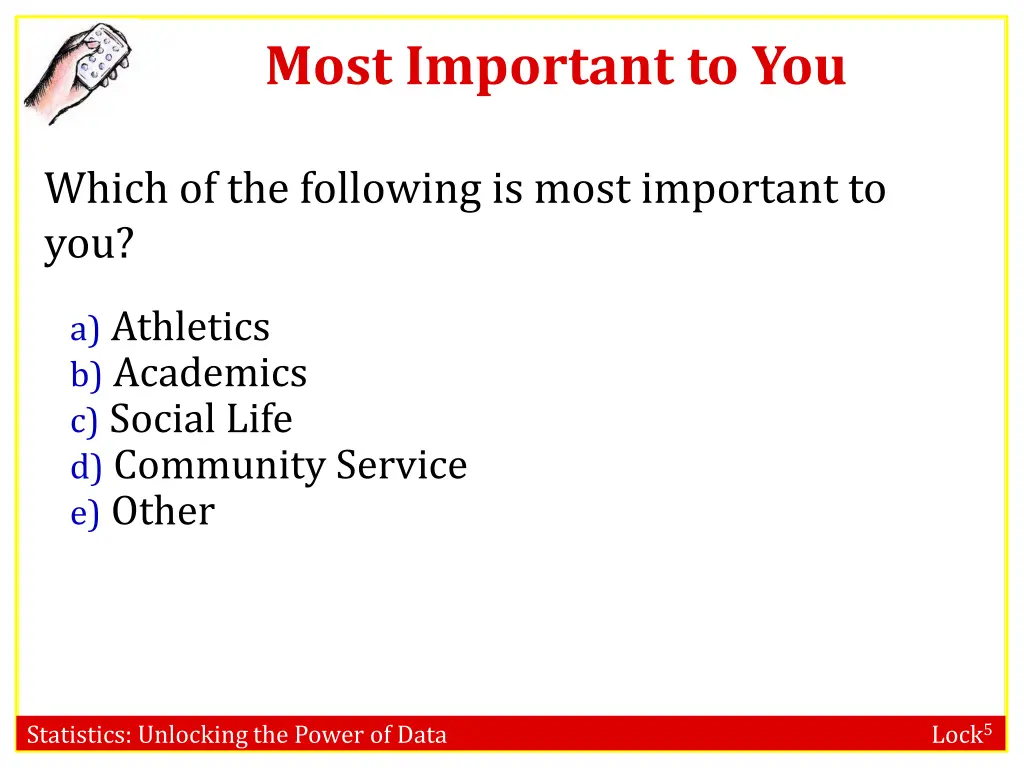 Most Important to You

Which of the following is most important to you?

a) Athletics
b) Academics
c) Social Life
d) Community Service
e) Other

Statistics: Unlocking the Power of Data

Lock$^5$